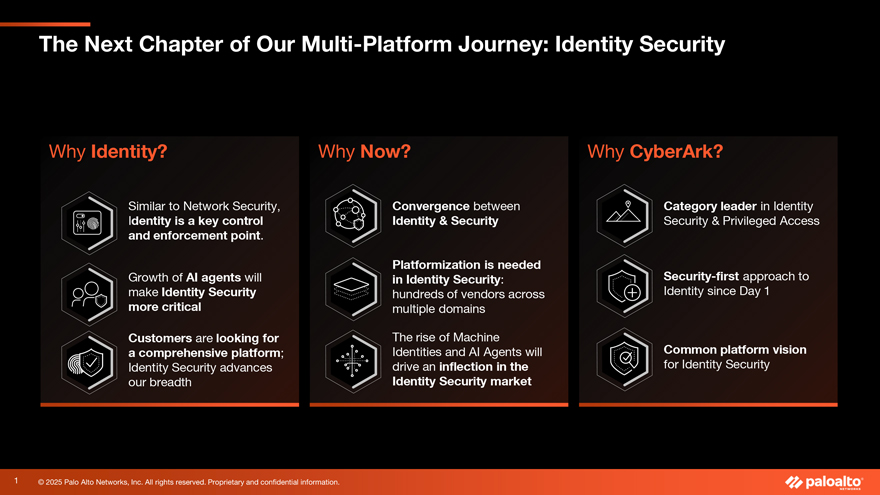 The Next Chapter of Our Multi-Platform Journey: Identity Security

Why Identity?

Similar to Network Security, Identity is a key control and enforcement point.

Growth of AI agents will make Identity Security more critical

Customers are looking for a comprehensive platform; Identity Security advances our breadth

Why Now?

Convergence between Identity & Security

Platformization is needed in Identity Security: hundreds of vendors across multiple domains

The rise of Machine Identities and AI Agents will drive an inflection in the Identity Security market

Why CyberArk?

Category leader in Identity Security & Privileged Access

Security-first approach to Identity since Day 1

Common platform vision for Identity Security

1 © 2025 Palo Alto Networks, Inc. All rights reserved. Proprietary and confidential information.

paloalto NETWORKS